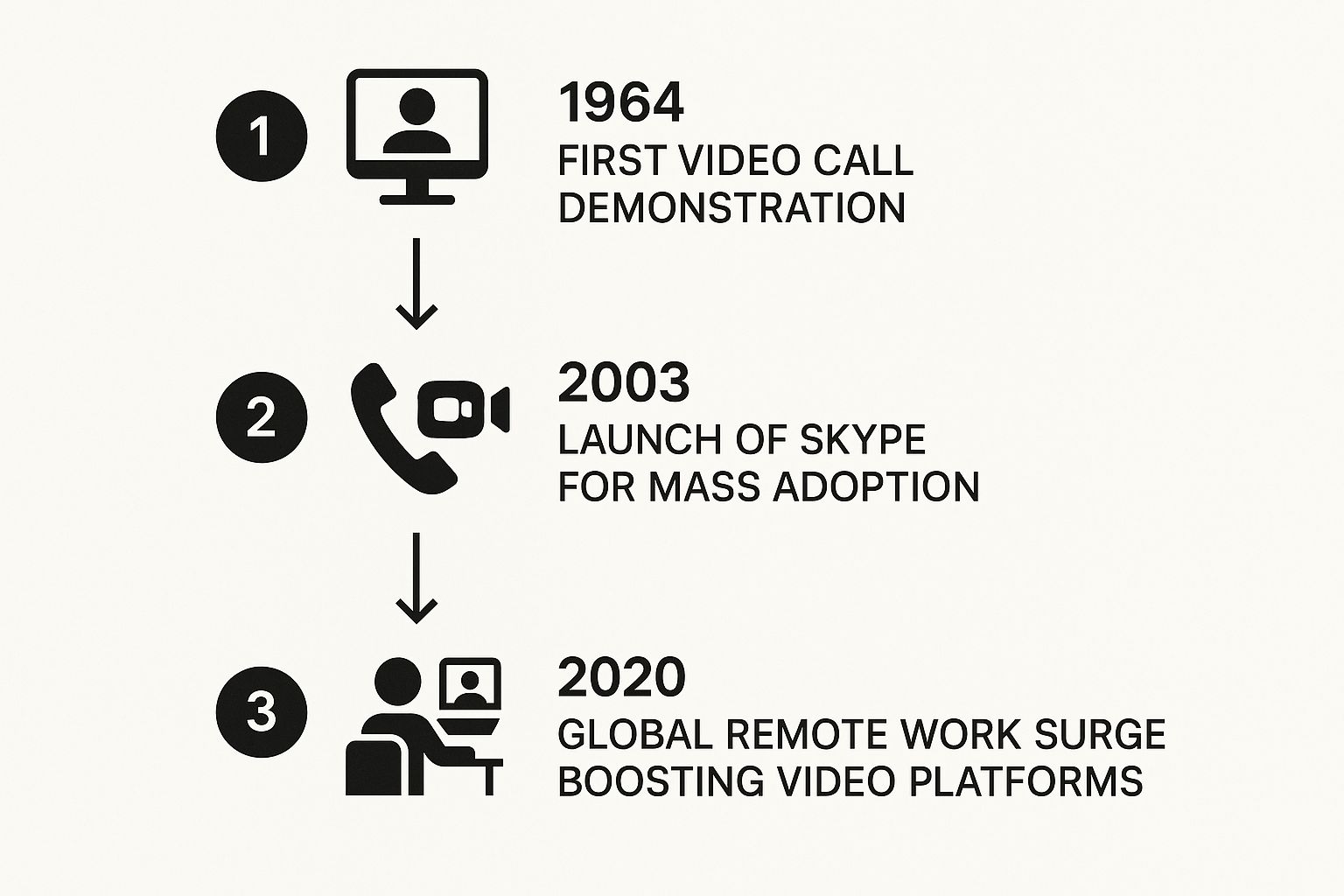 1

1964
FIRST VIDEO CALL DEMONSTRATION

2

2003
LAUNCH OF SKYPE FOR MASS ADOPTION

3

2020
GLOBAL REMOTE WORK SURGE BOOSTING VIDEO PLATFORMS